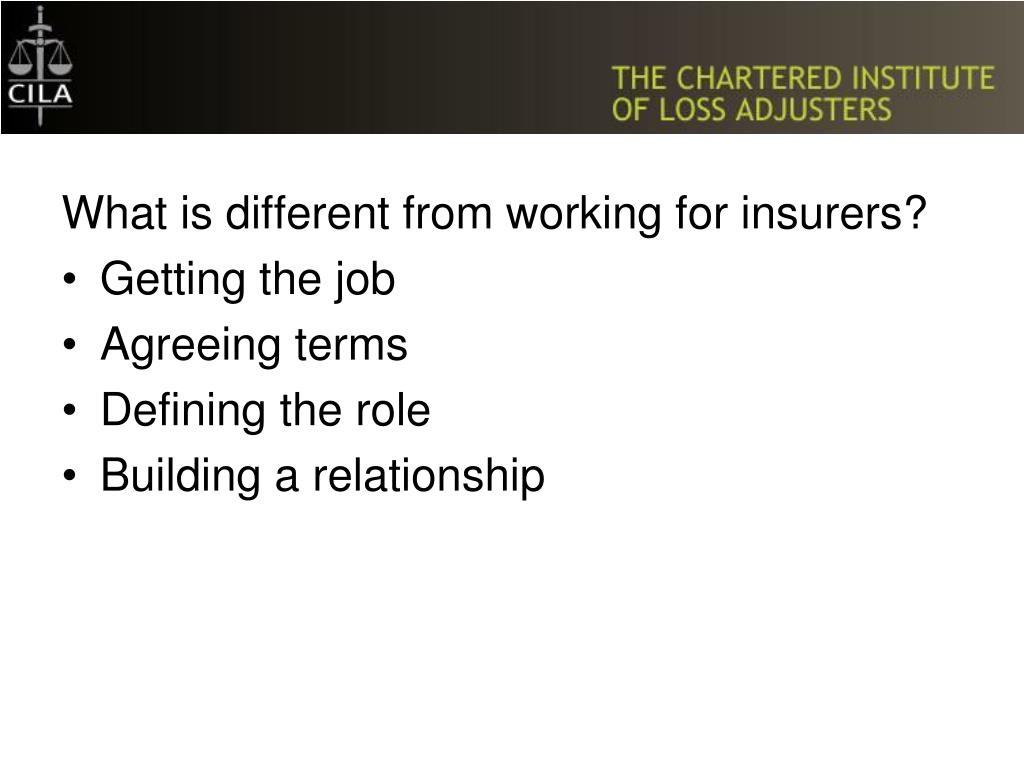 CILA

THE CHARTERED INSTITUTE OF LOSS ADJUSTERS

What is different from working for insurers?
• Getting the job
• Agreeing terms
• Defining the role
• Building a relationship